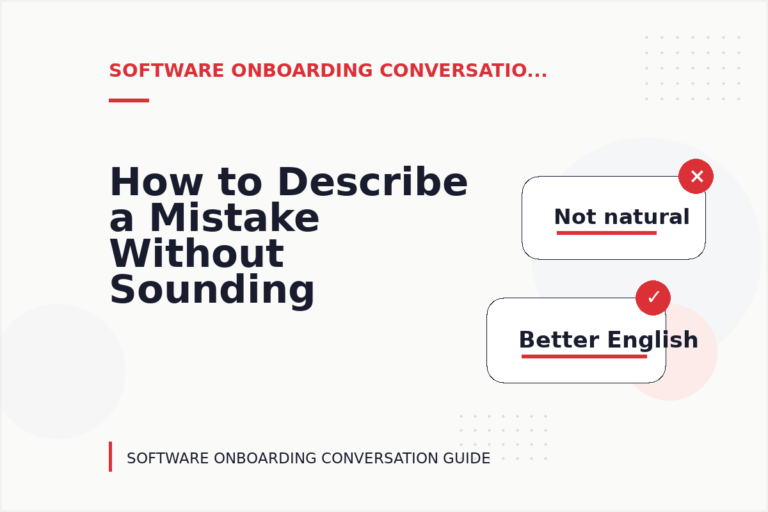 SOFTWARE ONBOARDING CONVERSATIO...

How to Describe a Mistake Without Sounding

Not natural

Better English

SOFTWARE ONBOARDING CONVERSATION GUIDE